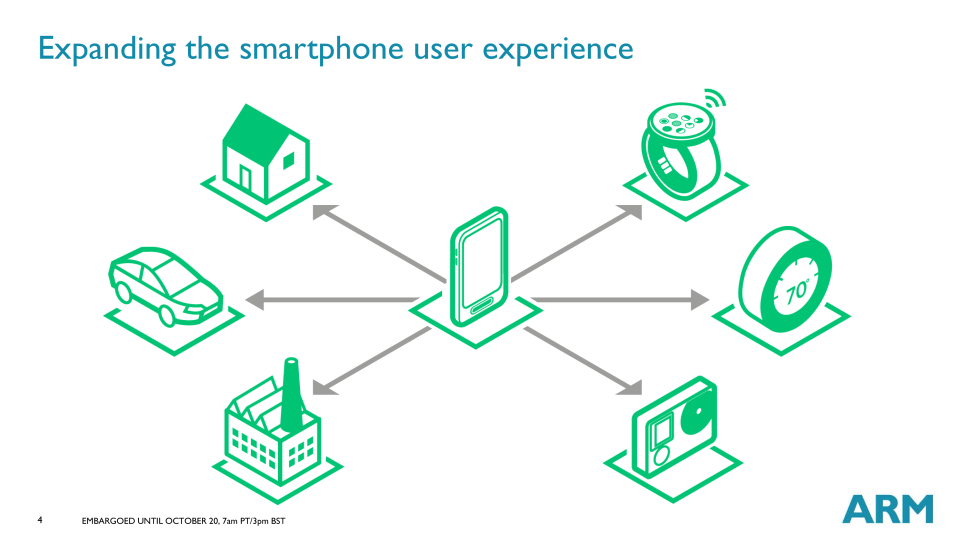 Expanding the smartphone user experience

70°

4 EMBARGOED UNTIL OCTOBER 20, 7am PT/3pm BST

ARM